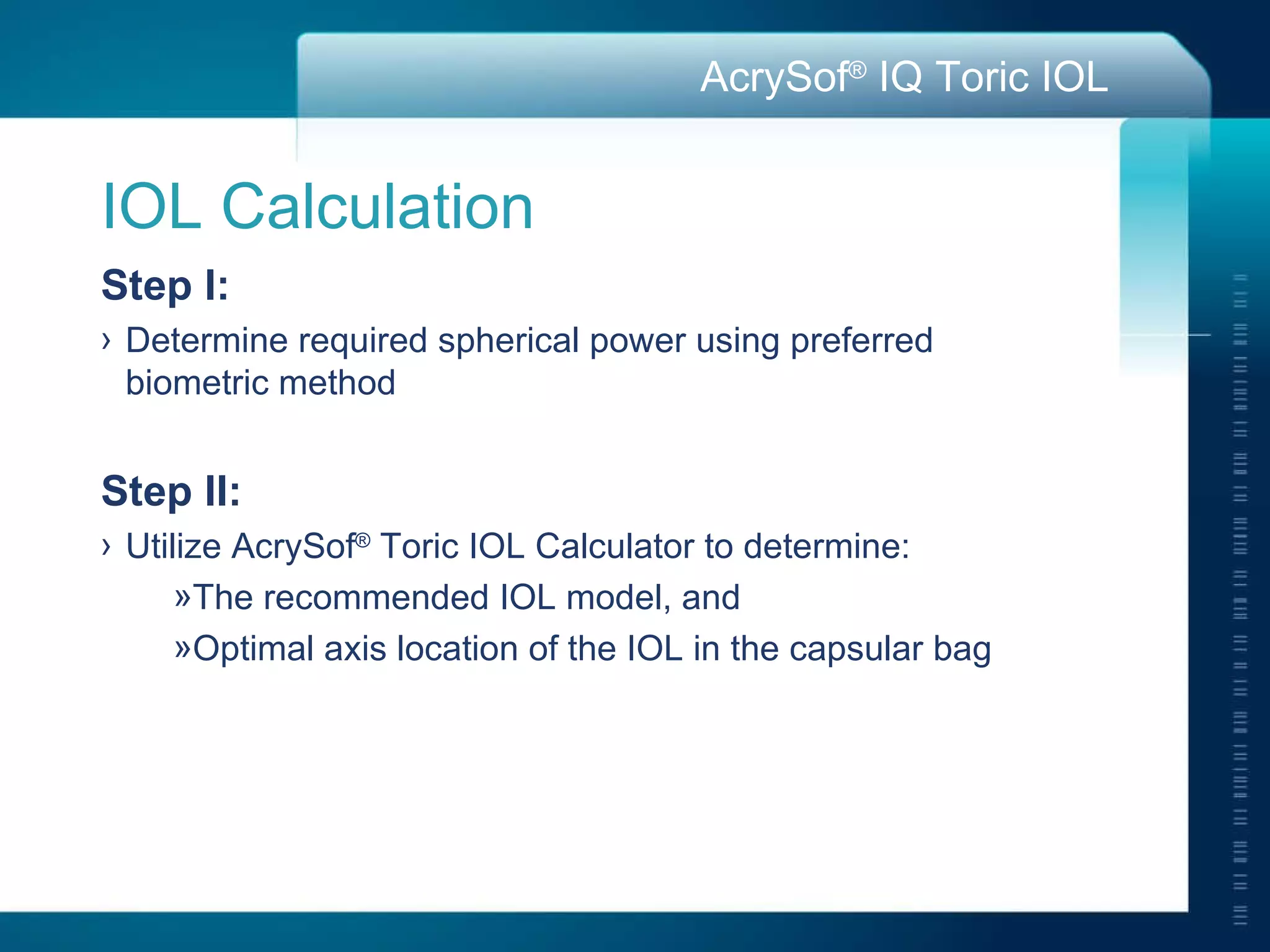 AcrySof® IQ Toric IOL

IOL Calculation

Step I:

› Determine required spherical power using preferred biometric method

Step II:

› Utilize AcrySof® Toric IOL Calculator to determine:

»The recommended IOL model, and

»Optimal axis location of the IOL in the capsular bag